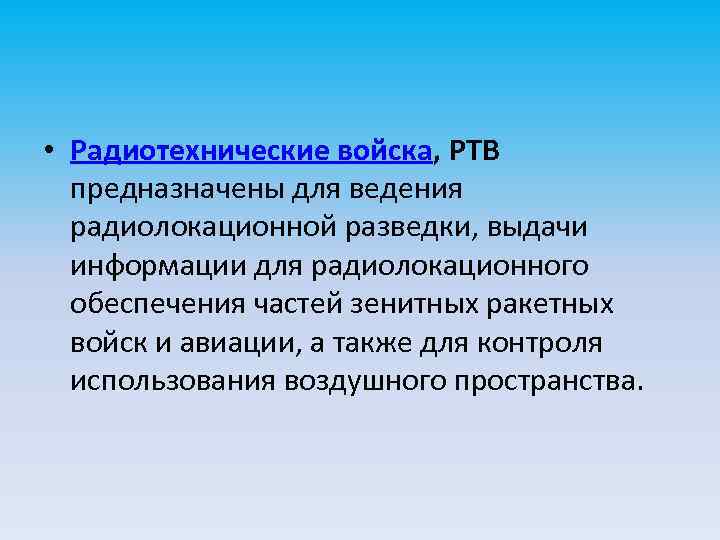 • Радиотехнические войска, РТВ предназначены для ведения радиолокационной разведки, выдачи информации для радиолокационного обеспечения частей зенитных ракетных войск и авиации, а также для контроля использования воздушного пространства.